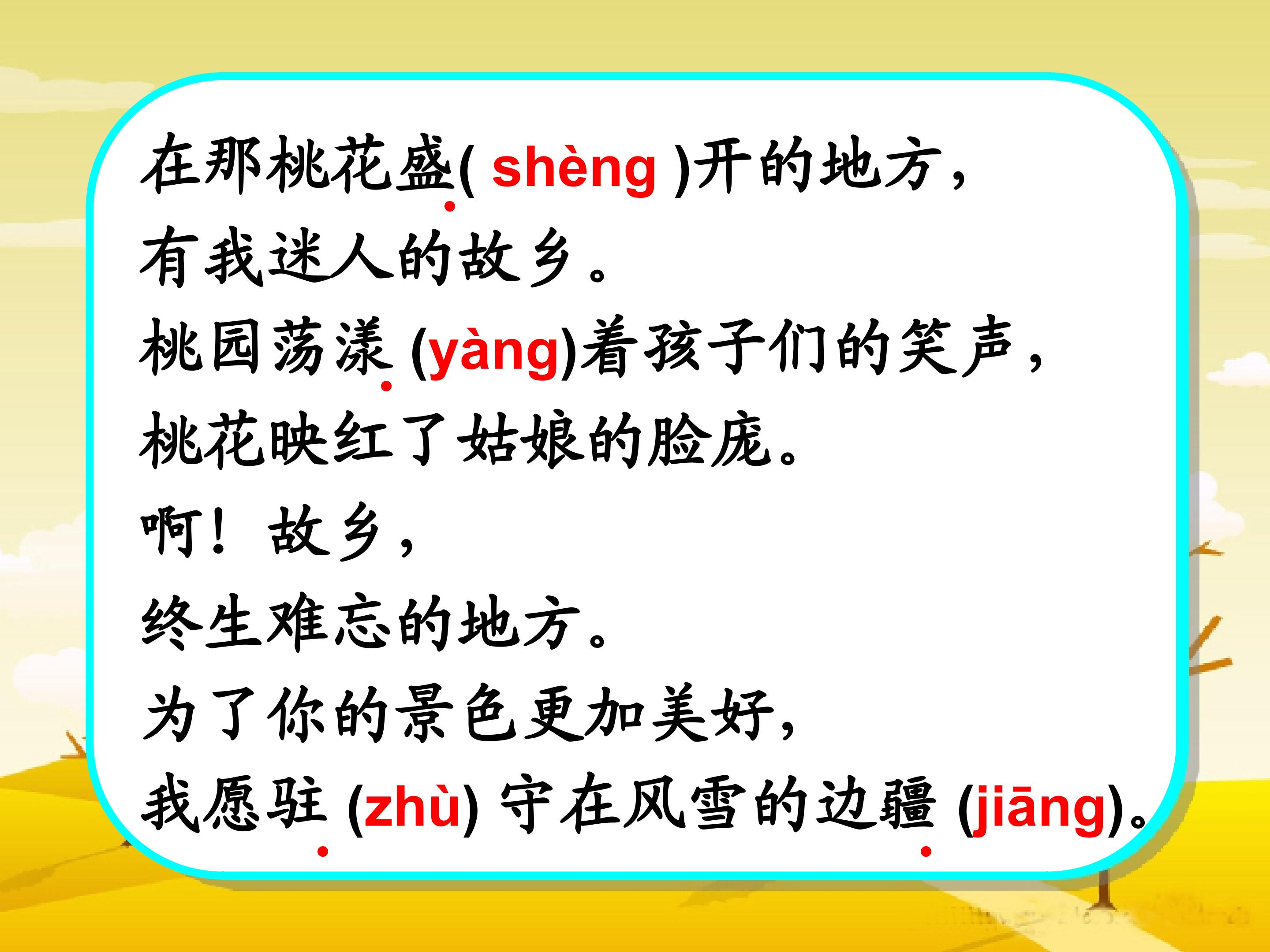 在那桃花盛( shèng )开的地方，
有我迷人的故乡。
桃园荡漾 (yàng)着孩子们的笑声，
桃花映红了姑娘的脸庞。
啊！故乡，
终生难忘的地方。
为了你的景色更加美好，
我愿驻 (zhù) 守在风雪的边疆 (jiāng)。